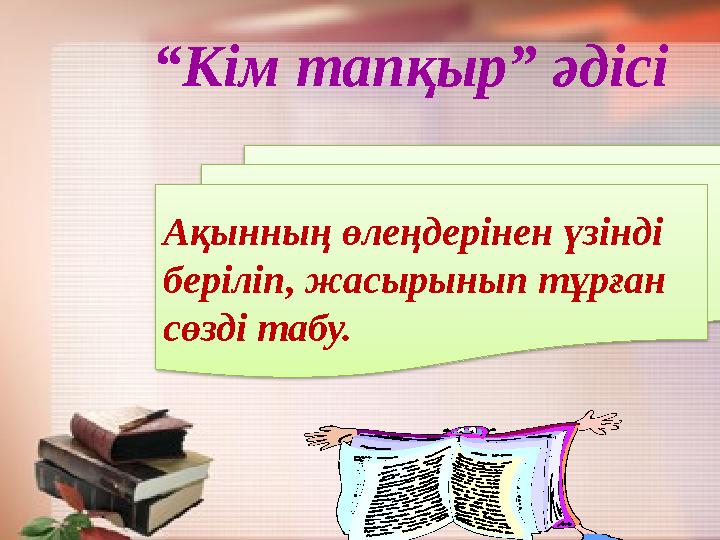 “Кім тапқыр” әдісі

Ақынның өлеңдерінен үзінді беріліп, жасырынып тұрған сөзді табу.